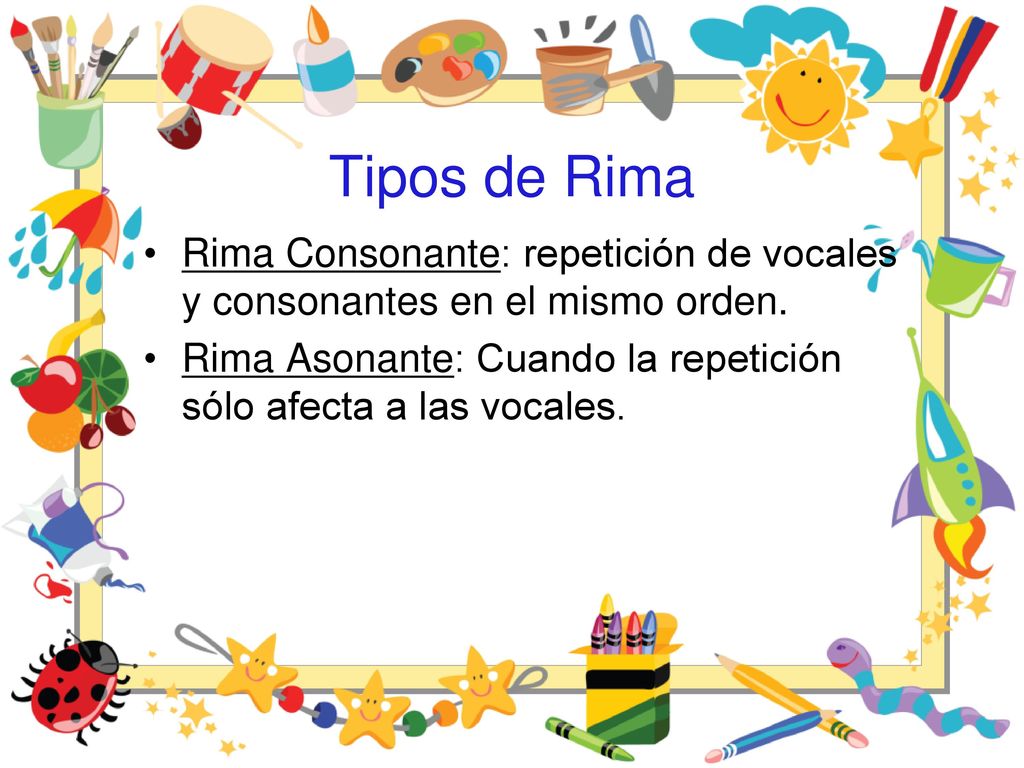 Tipos de Rima

• Rima Consonante: repetición de vocales y consonantes en el mismo orden.
• Rima Asonante: Cuando la repetición sólo afecta a las vocales.